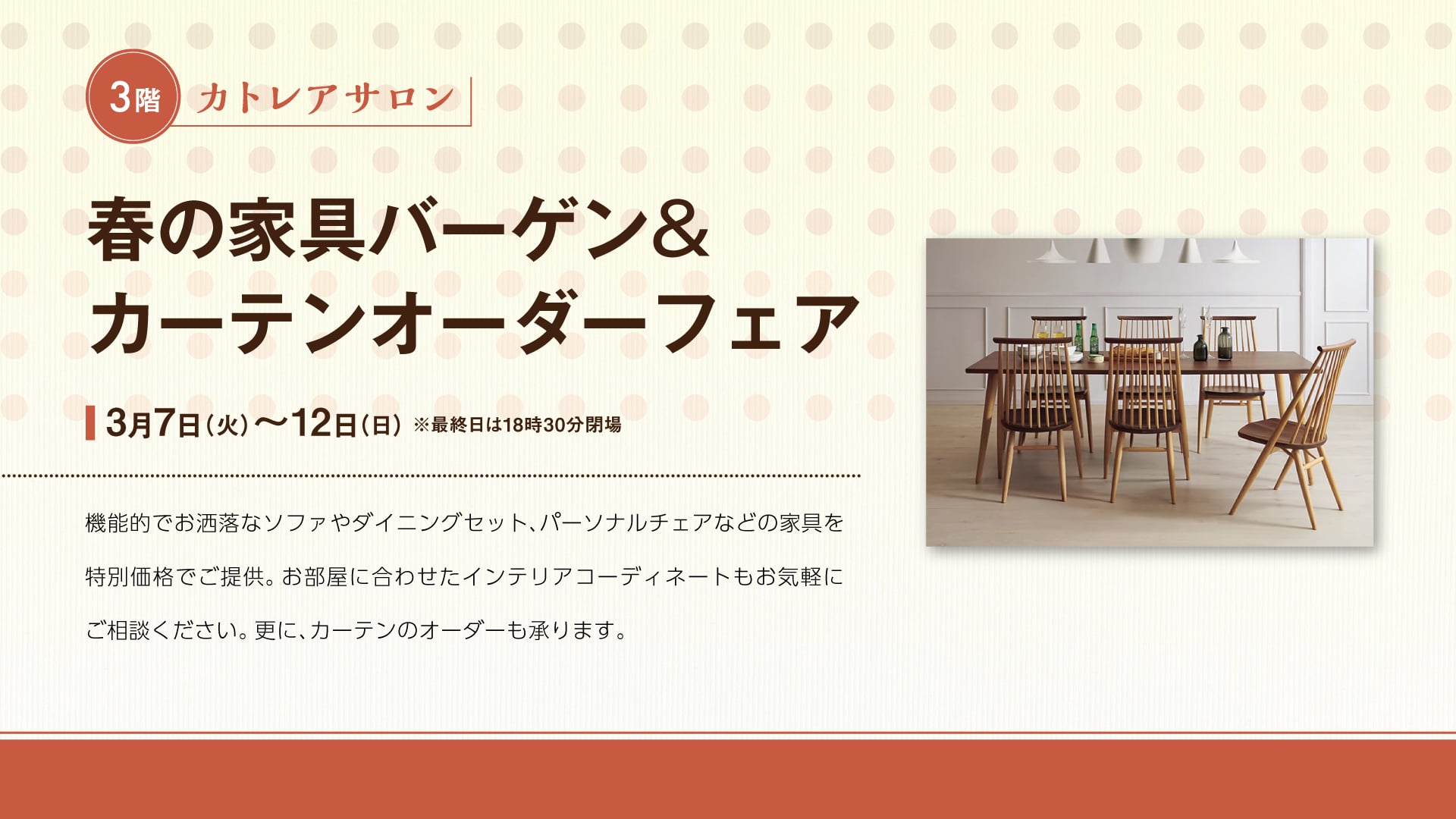 3階 カトレアサロン

春の家具バーゲン＆
カーテンオーダーフェア

3月7日（火）〜12日（日） ※最終日は18時30分閉場

機能的でお洒落なソファやダイニングセット、パーソナルチェアなどの家具を特別価格でご提供。お部屋に合わせたインテリアコーディネートもお気軽にご相談ください。更に、カーテンのオーダーも承ります。